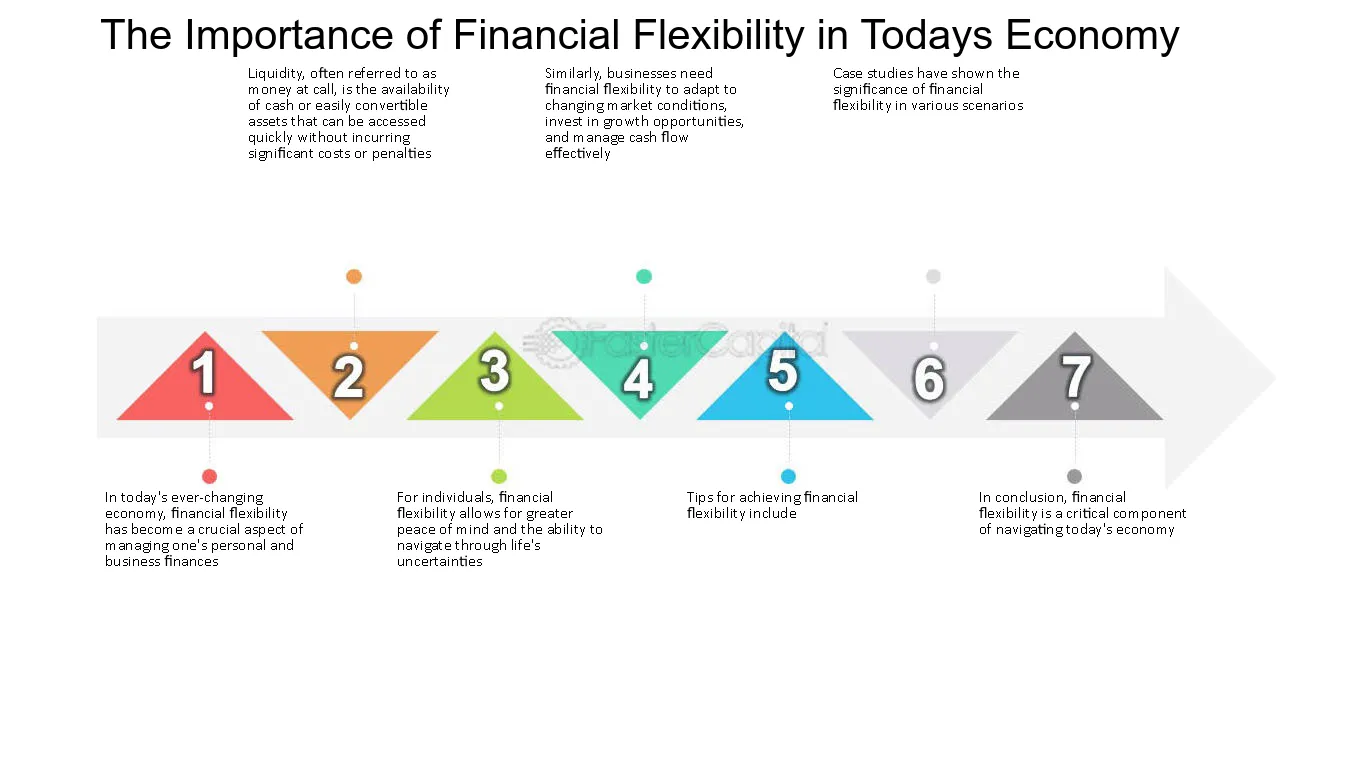 The Importance of Financial Flexibility in Todays Economy

Liquidity, often referred to as money at call, is the availability of cash or easily convertible assets that can be accessed quickly without incurring significant costs or penalties

Similarly, businesses need financial flexibility to adapt to changing market conditions, invest in growth opportunities, and manage cash flow effectively

Case studies have shown the significance of financial flexibility in various scenarios

FasterCapital

1

2

3

4

5

6

7

In today's ever-changing economy, financial flexibility has become a crucial aspect of managing one's personal and business finances

For individuals, financial flexibility allows for greater peace of mind and the ability to navigate through life's uncertainties

Tips for achieving financial flexibility include

In conclusion, financial flexibility is a critical component of navigating today's economy